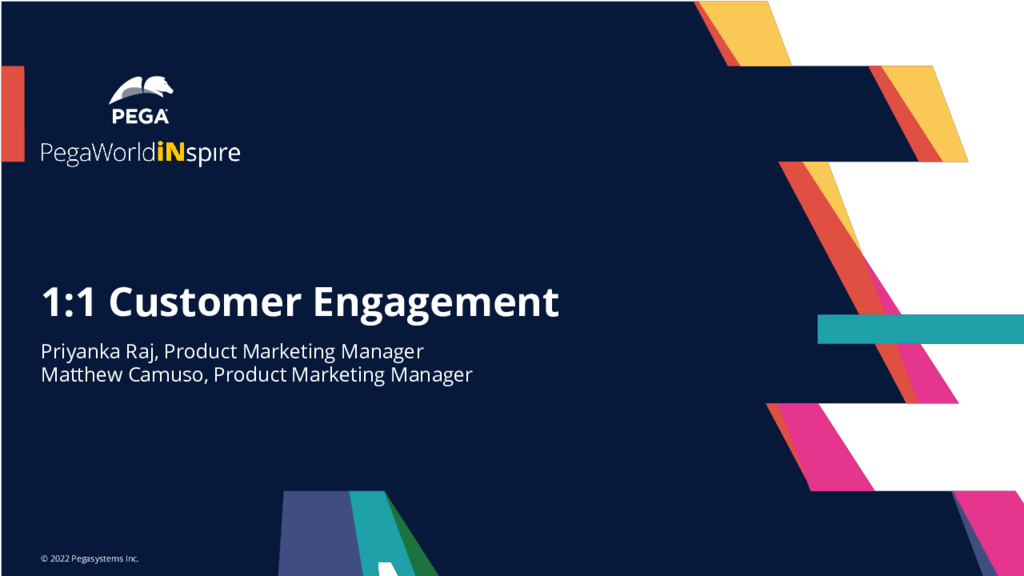 PEGA
PegaWorldiNspire

1:1 Customer Engagement

Priyanka Raj, Product Marketing Manager
Matthew Camuso, Product Marketing Manager

© 2022 Pegasystems Inc.